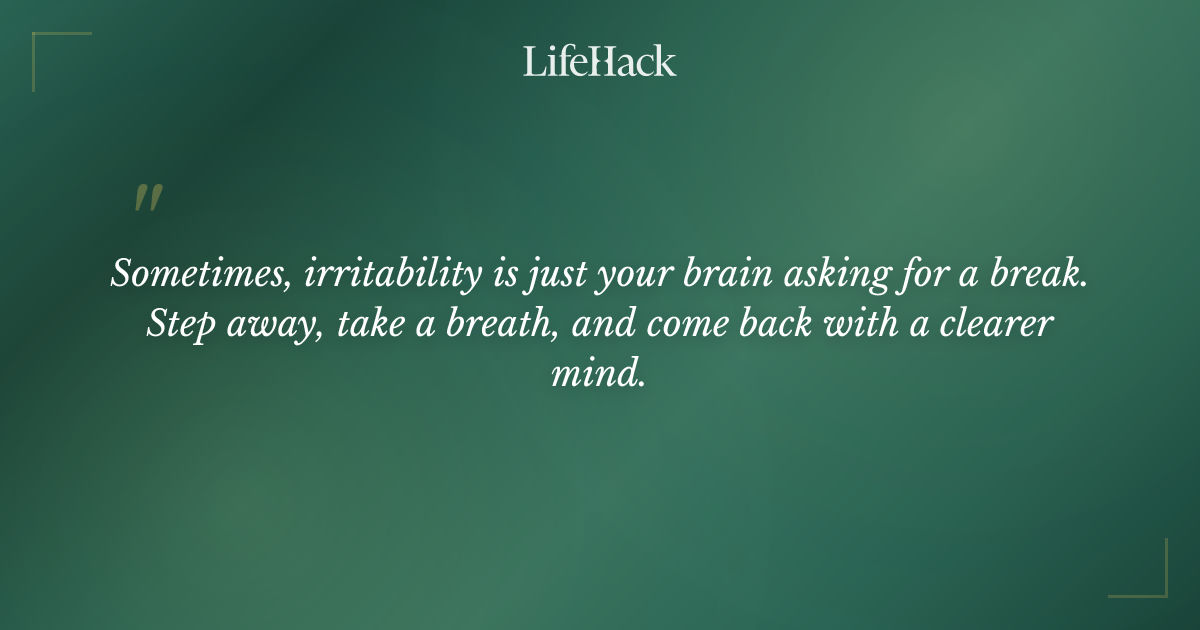 LifeHack

"

Sometimes, irritability is just your brain asking for a break. Step away, take a breath, and come back with a clearer mind.